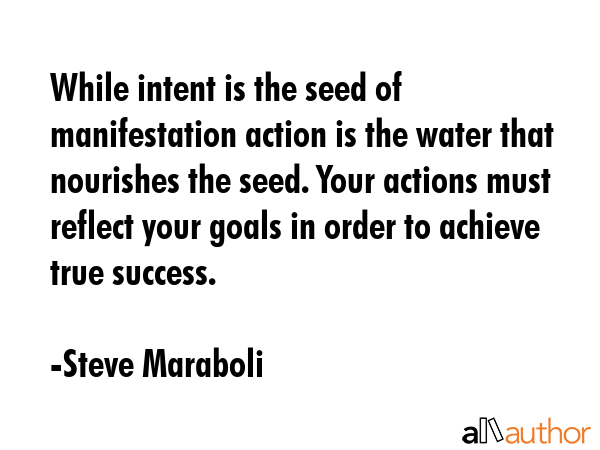 While intent is the seed of manifestation action is the water that nourishes the seed. Your actions must reflect your goals in order to achieve true success.

-Steve Maraboli

allauthor